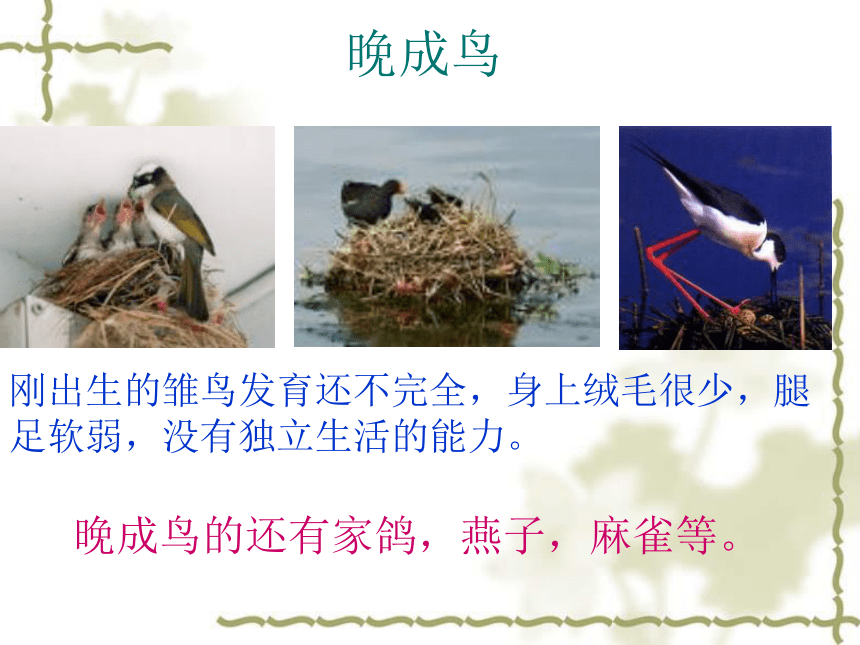 晚成鸟

刚出生的雏鸟发育还不完全，身上绒毛很少，腿足软弱，没有独立生活的能力。

晚成鸟的还有家鸽，燕子，麻雀等。